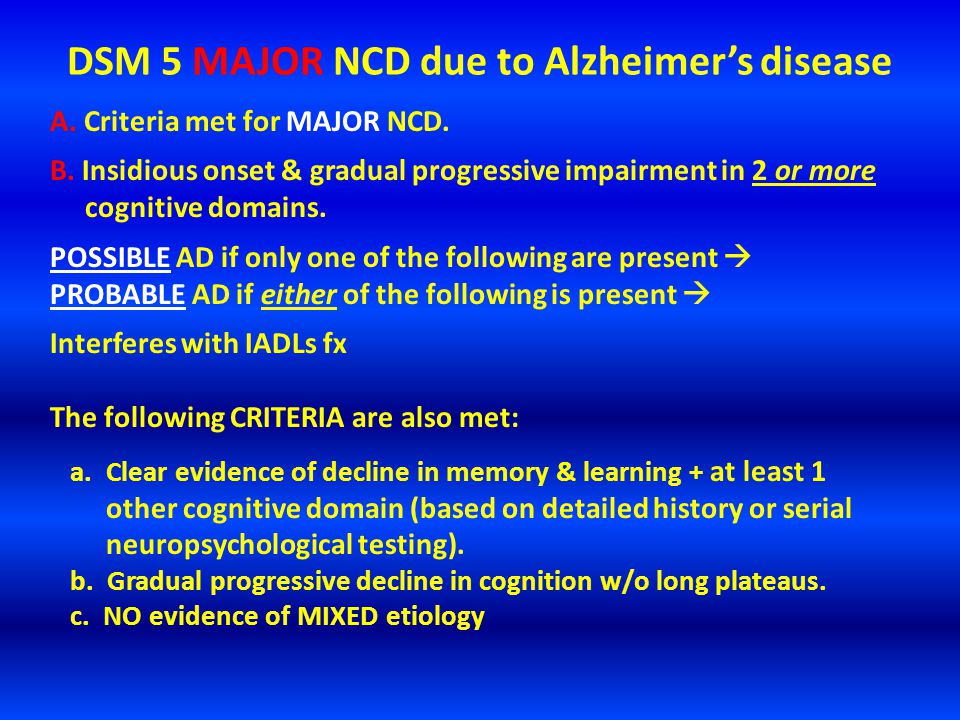 DSM 5 MAJOR NCD due to Alzheimer's disease

A. Criteria met for MAJOR NCD.

B. Insidious onset & gradual progressive impairment in 2 or more cognitive domains.

POSSIBLE AD if only one of the following are present →
PROBABLE AD if either of the following is present →

Interferes with IADLs fx

The following CRITERIA are also met:

a. Clear evidence of decline in memory & learning + at least 1 other cognitive domain (based on detailed history or serial neuropsychological testing).
b. Gradual progressive decline in cognition w/o long plateaus.
c. NO evidence of MIXED etiology